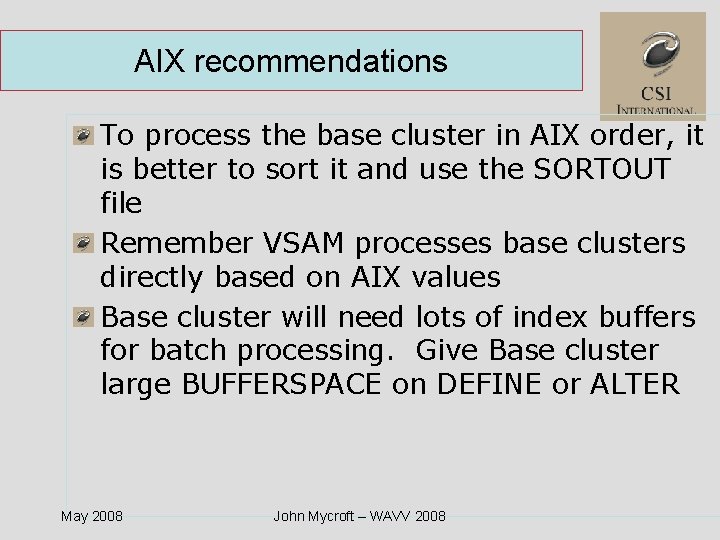 AIX recommendations

CSI
INTERNATIONAL

To process the base cluster in AIX order, it is better to sort it and use the SORTOUT file

Remember VSAM processes base clusters directly based on AIX values

Base cluster will need lots of index buffers for batch processing.  Give Base cluster large BUFFERSPACE on DEFINE or ALTER

May 2008

John Mycroft – WAVV 2008